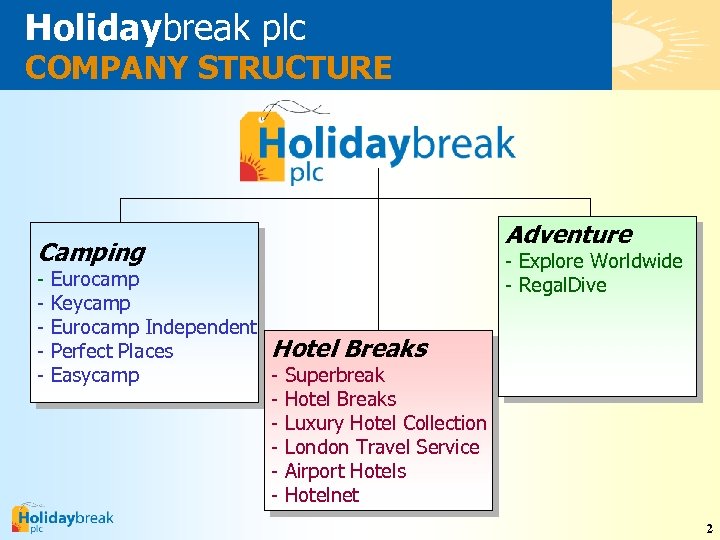 Holidaybreak plc
COMPANY STRUCTURE

Holidaybreak plc

Camping
- Eurocamp
- Keycamp
- Eurocamp Independent
- Perfect Places
- Easycamp

Hotel Breaks
- Superbreak
- Hotel Breaks
- Luxury Hotel Collection
- London Travel Service
- Airport Hotels
- Hotelnet

Adventure
- Explore Worldwide
- RegalDive

Holidaybreak plc

2